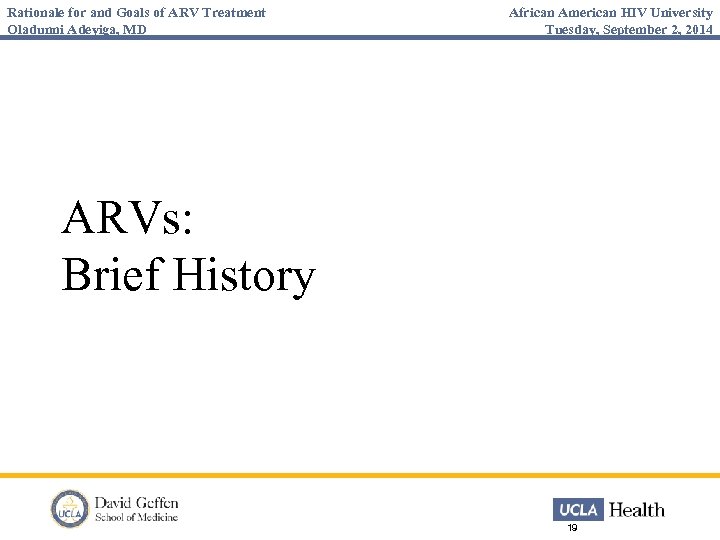 Rationale for and Goals of ARV Treatment
Oladunni Adeyiga, MD

African American HIV University
Tuesday, September 2, 2014

ARVs:
Brief History

UCLA
David Geffen
School of Medicine

UCLA Health

19